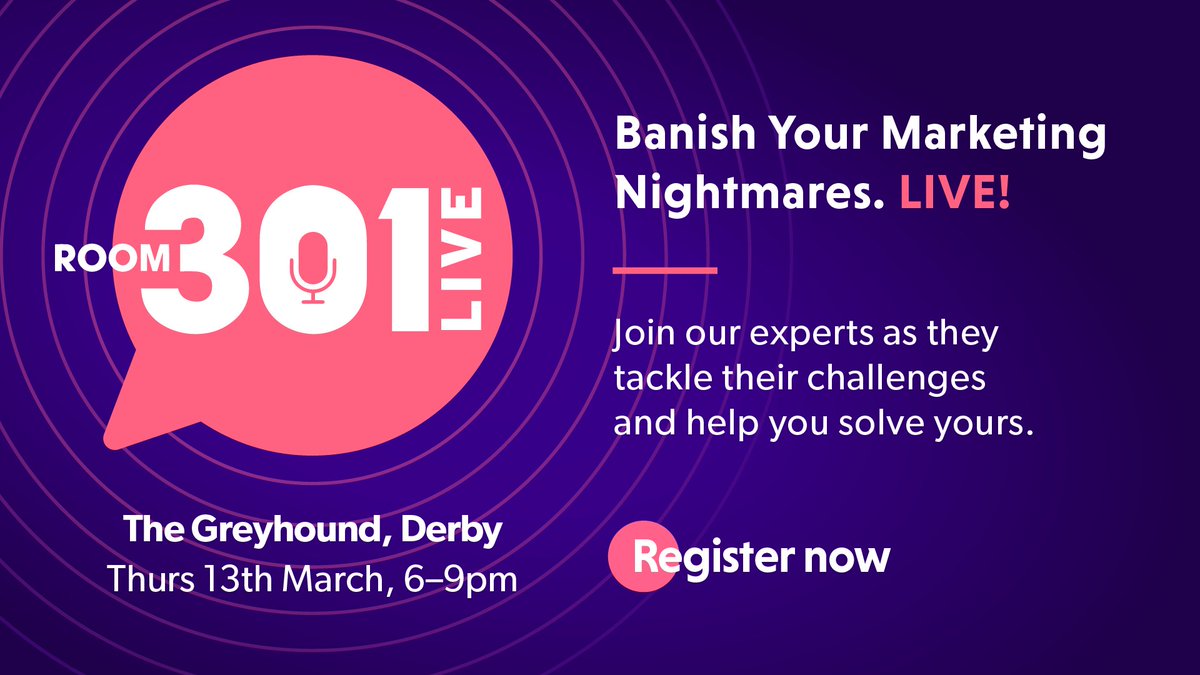 ROOM 301 LIVE

The Greyhound, Derby
Thurs 13th March, 6–9pm

Banish Your Marketing Nightmares. LIVE!

Join our experts as they tackle their challenges and help you solve yours.

Register now